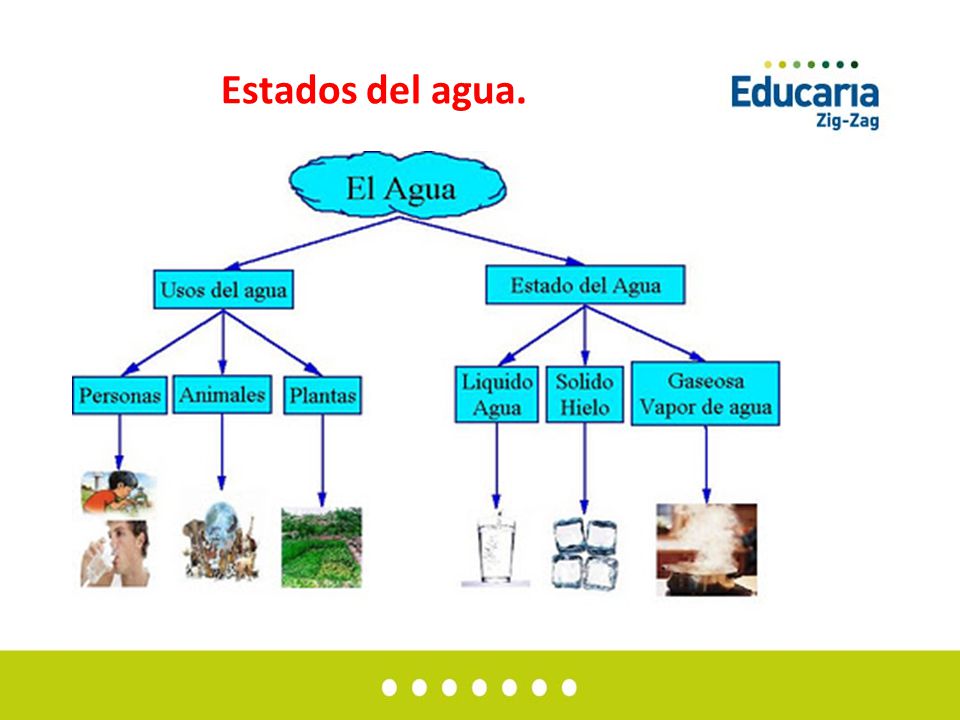 Estados del agua.

Educaria Zig-Zag

El Agua

Usos del agua

Estado del Agua

Personas

Animales

Plantas

Liquido Agua

Solido Hielo

Gaseosa Vapor de agua